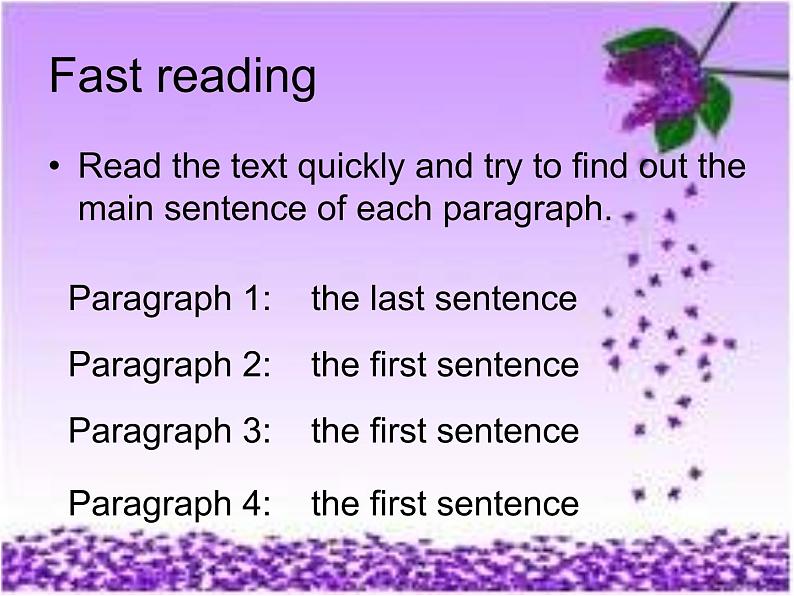 Fast reading

• Read the text quickly and try to find out the main sentence of each paragraph.

Paragraph 1: the last sentence

Paragraph 2: the first sentence

Paragraph 3: the first sentence

Paragraph 4: the first sentence